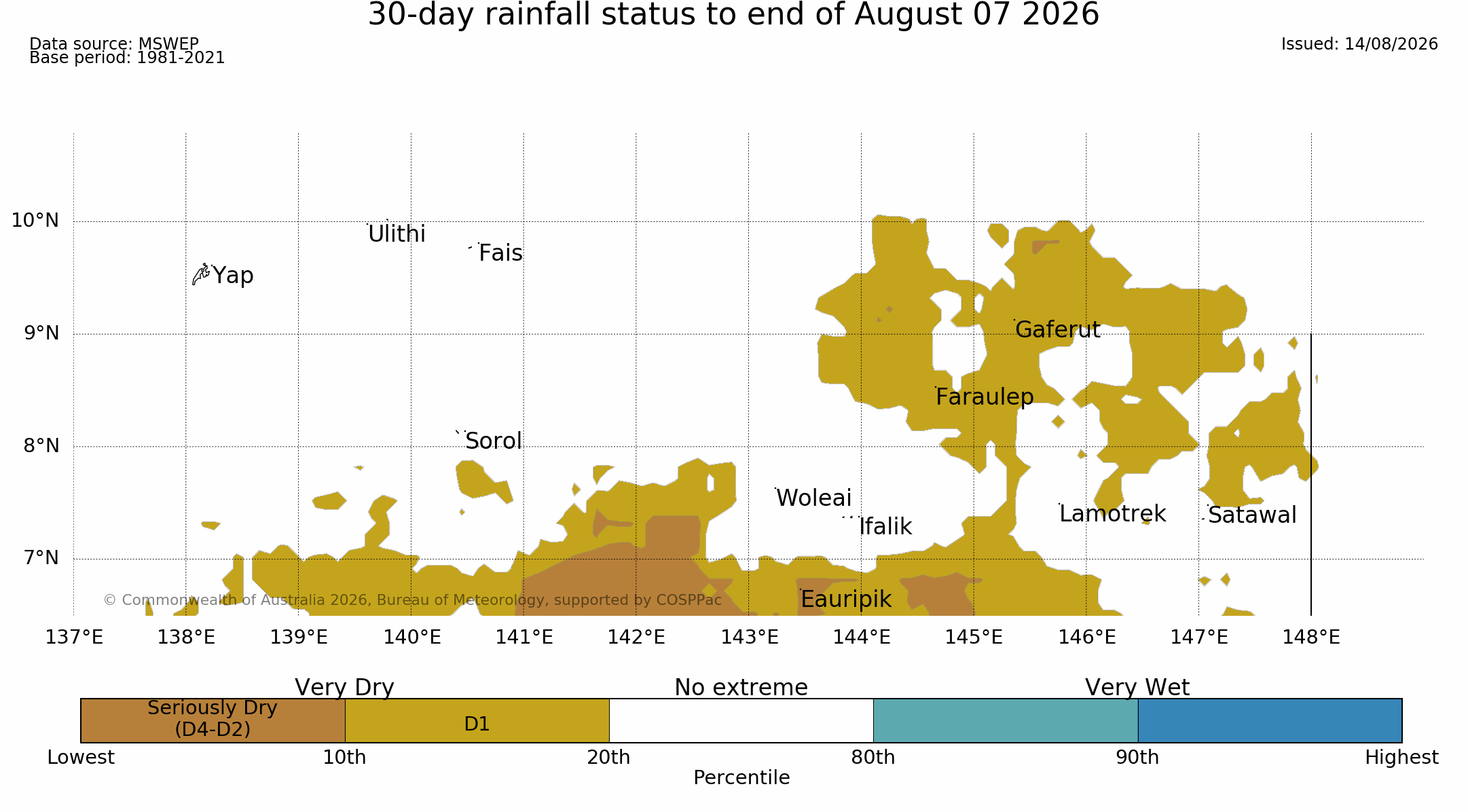 30-day rainfall status to end of August 07 2026

Data source: MSWEP
Base period: 1981-2021

Issued: 14/08/2026

10°N
9°N
8°N
7°N

Ulithi
Fais
Yap
Gaferut
Faraulep
Sorol
Woleai
Ifalik
Lamotrek
Satawal
Eauripik

© Commonwealth of Australia 2026, Bureau of Meteorology, supported by COSPPac

137°E 138°E 139°E 140°E 141°E 142°E 143°E 144°E 145°E 146°E 147°E 148°E

Very Dry
No extreme
Very Wet

Seriously Dry (D4-D2)
D1

Lowest
10th
20th
80th
90th
Highest
Percentile